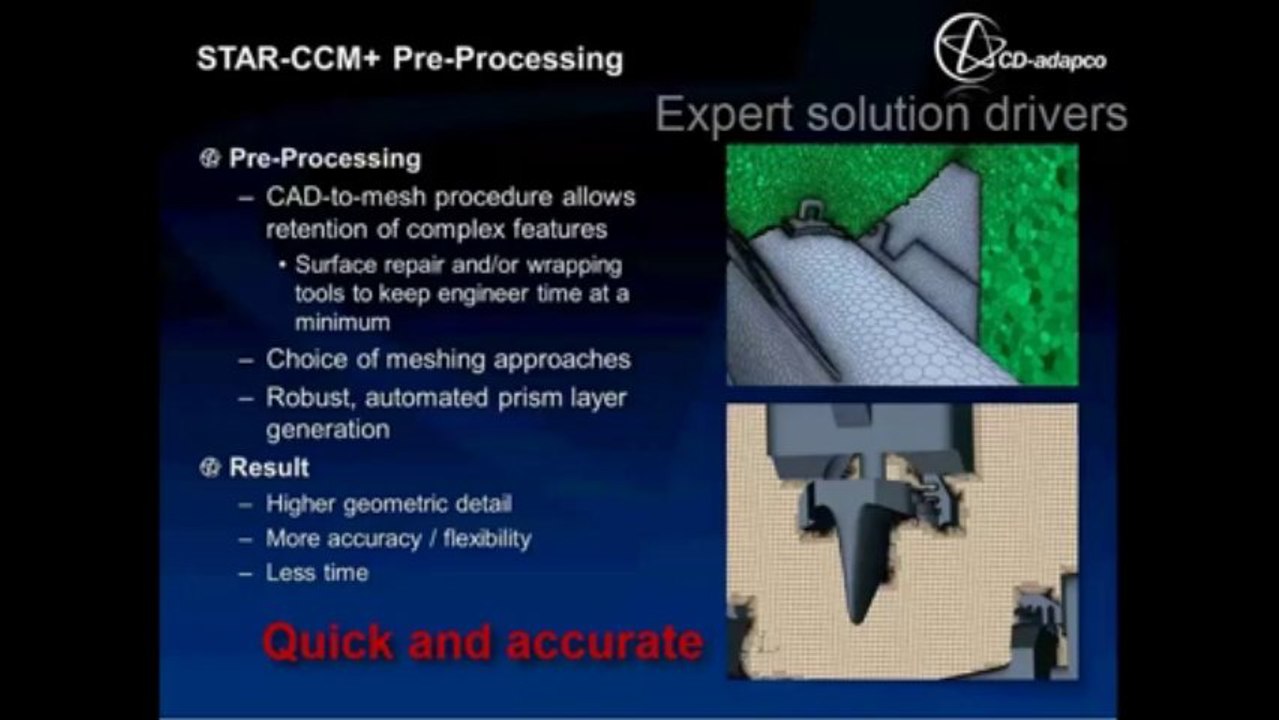 STAR-CCM+ Pre-Processing

CD-adapco

Expert solution drivers

Pre-Processing
– CAD-to-mesh procedure allows retention of complex features
• Surface repair and/or wrapping tools to keep engineer time at a minimum
– Choice of meshing approaches
– Robust, automated prism layer generation

Result
– Higher geometric detail
– More accuracy / flexibility
– Less time

Quick and accurate